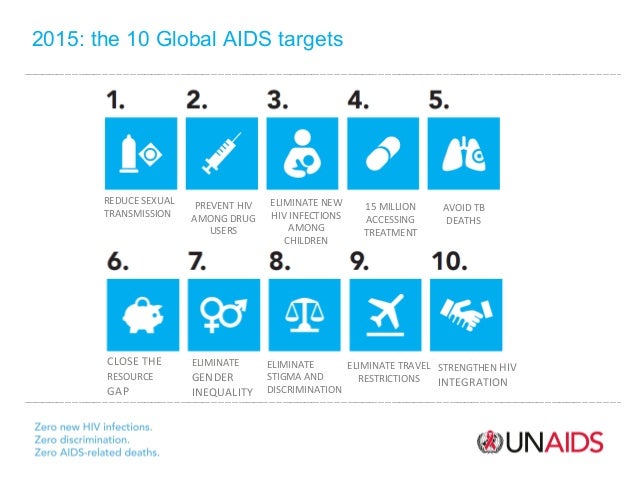 2015: the 10 Global AIDS targets

1.
REDUCE SEXUAL TRANSMISSION

2.
PREVENT HIV AMONG DRUG USERS

3.
ELIMINATE NEW HIV INFECTIONS AMONG CHILDREN

4.
15 MILLION ACCESSING TREATMENT

5.
AVOID TB DEATHS

6.
CLOSE THE RESOURCE GAP

7.
ELIMINATE GENDER INEQUALITY

8.
ELIMINATE STIGMA AND DISCRIMINATION

9.
ELIMINATE TRAVEL RESTRICTIONS

10.
STRENGTHEN HIV INTEGRATION

Zero new HIV infections.
Zero discrimination.
Zero AIDS-related deaths.

UNAIDS